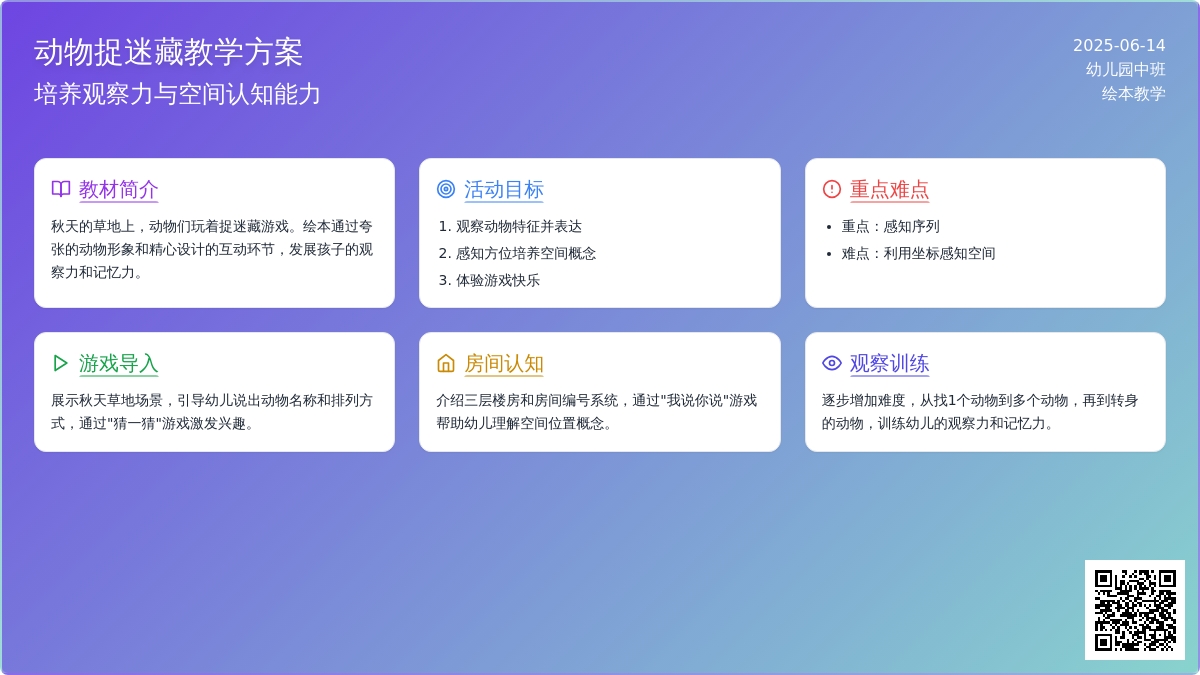 动物捉迷藏教学方案
培养观察力与空间认知能力

2025-06-14
幼儿园中班
绘本教学

教材简介
秋天的草地上，动物们玩着捉迷藏游戏。绘本通过夸张的动物形象和精心设计的互动环节，发展孩子的观察力和记忆力。

活动目标
1. 观察动物特征并表达
2. 感知方位培养空间概念
3. 体验游戏快乐

重点难点
• 重点：感知序列
• 难点：利用坐标感知空间

游戏导入
展示秋天草地场景，引导幼儿说出动物名称和排列方式，通过"猜一猜"游戏激发兴趣。

房间认知
介绍三层楼房和房间编号系统，通过"我说你说"游戏帮助幼儿理解空间位置概念。

观察训练
逐步增加难度，从找1个动物到多个动物，再到转身的动物，训练幼儿的观察力和记忆力。